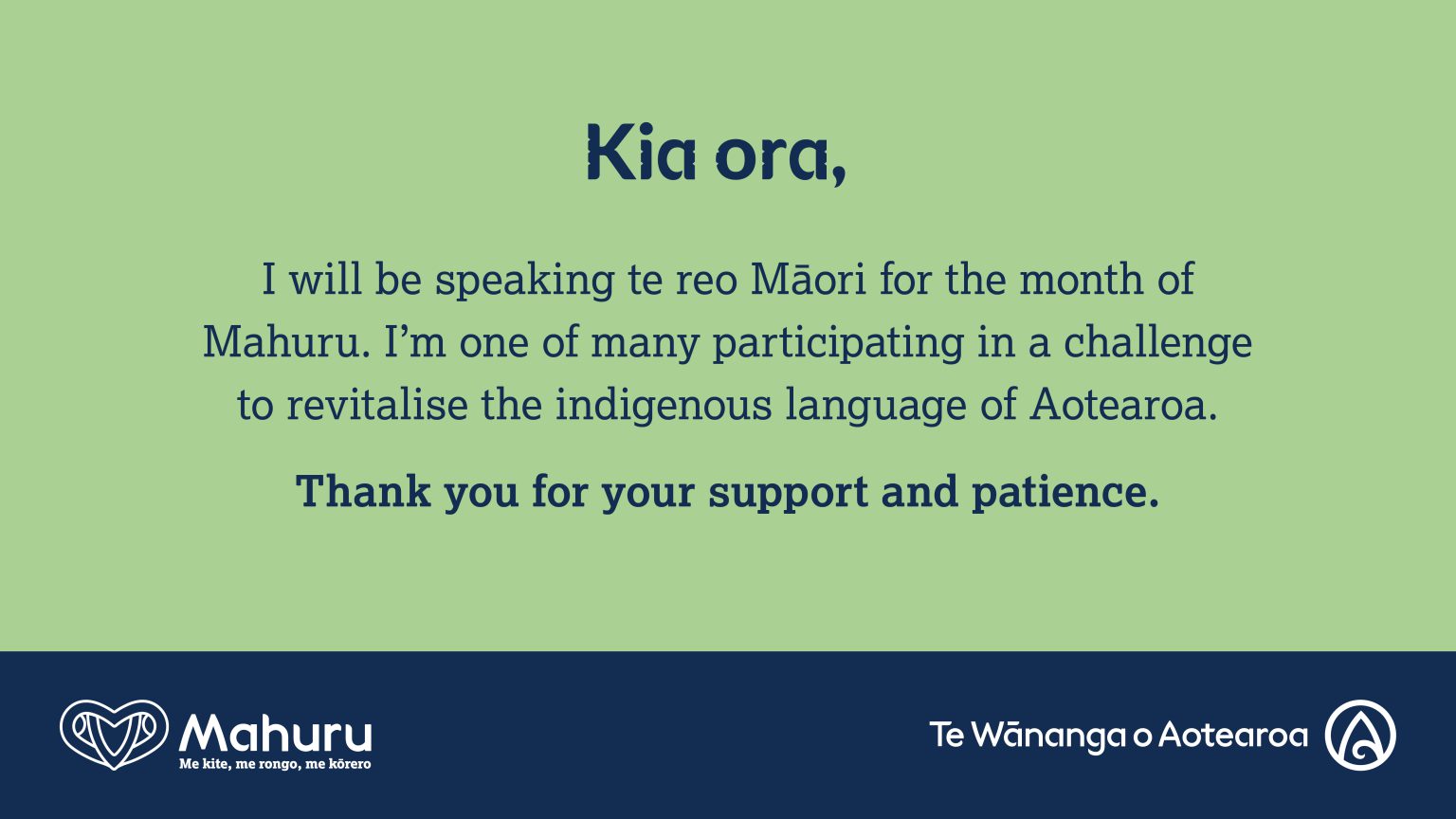 Kia ora,

I will be speaking te reo Māori for the month of Mahuru. I'm one of many participating in a challenge to revitalise the indigenous language of Aotearoa.

Thank you for your support and patience.

Mahuru
Me kite, me rongo, me kōrero

Te Wānanga o Aotearoa